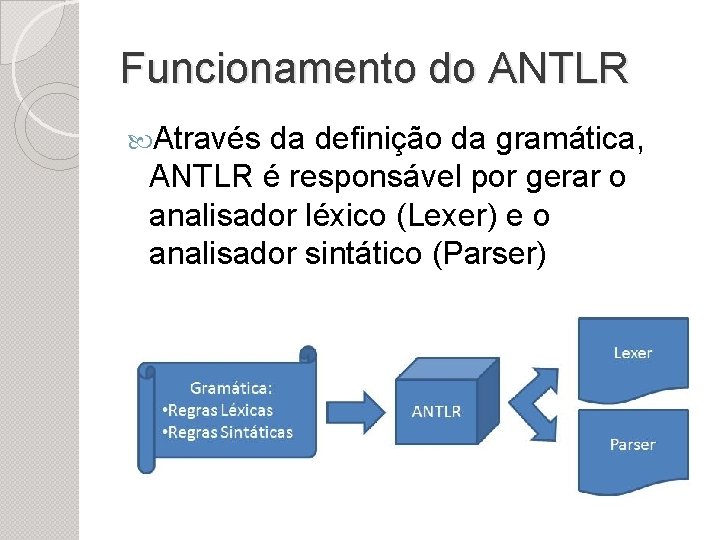 Funcionamento do ANTLR

Através da definição da gramática, ANTLR é responsável por gerar o analisador léxico (Lexer) e o analisador sintático (Parser)

Gramática:
•Regras Léxicas
•Regras Sintáticas

ANTLR

Lexer

Parser